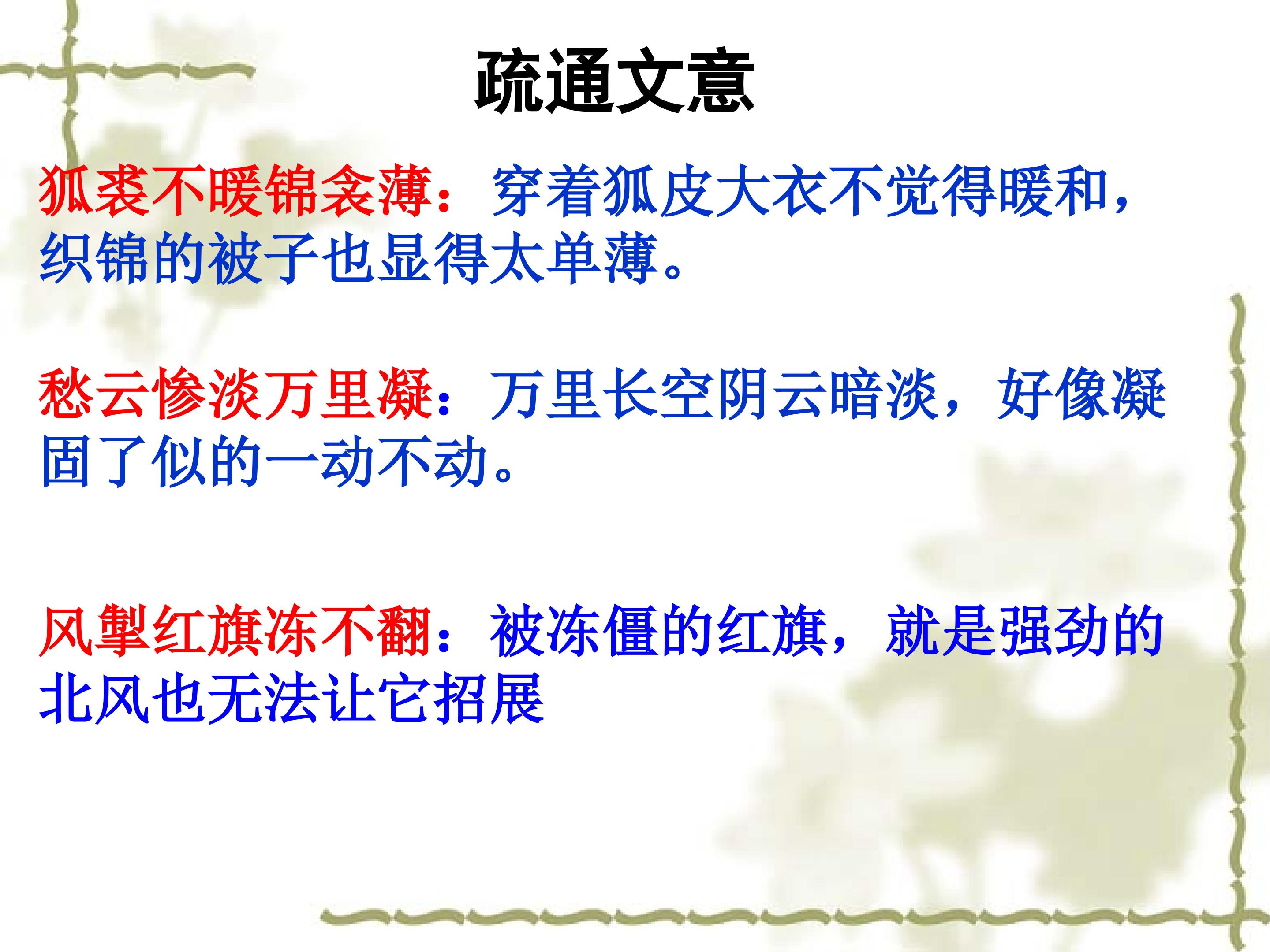 疏通文意

狐裘不暖锦衾薄：穿着狐皮大衣不觉得暖和，织锦的被子也显得太单薄。

愁云惨淡万里凝：万里长空阴云暗淡，好像凝固了似的一动不动。

风掣红旗冻不翻：被冻僵的红旗，就是强劲的北风也无法让它招展